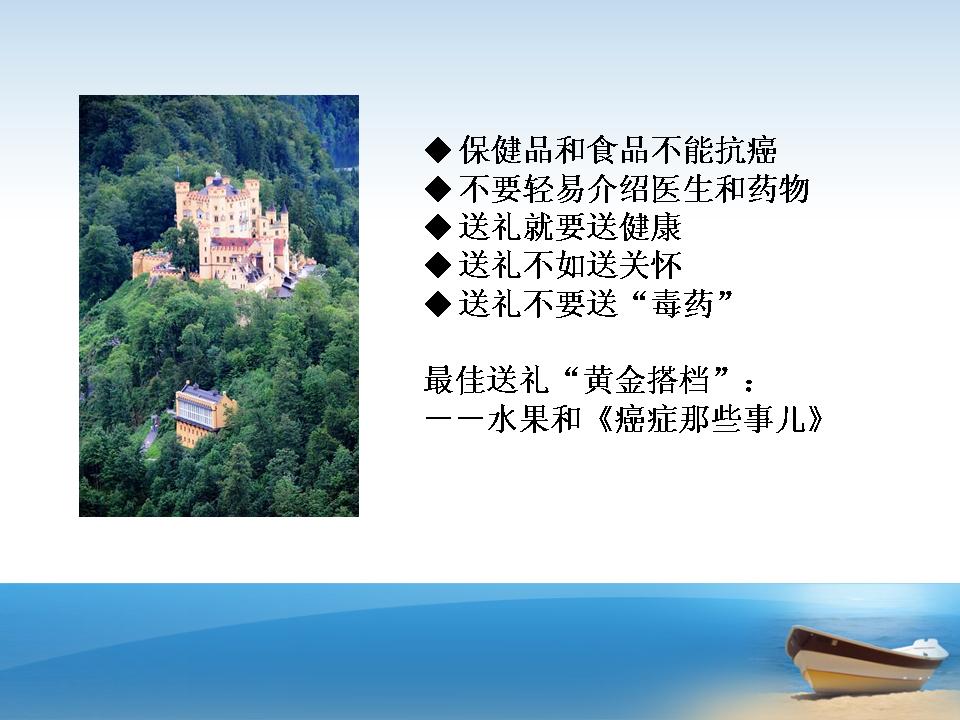 ◆ 保健品和食品不能抗癌
◆ 不要轻易介绍医生和药物
◆ 送礼就要送健康
◆ 送礼不如送关怀
◆ 送礼不要送“毒药”

最佳送礼“黄金搭档”：
——水果和《癌症那些事儿》